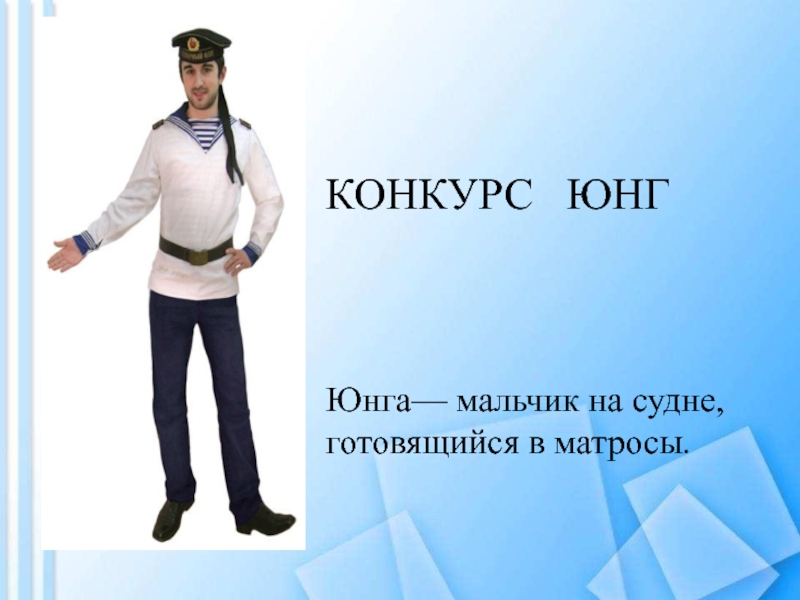 КОНКУРС ЮНГ

Юнга— мальчик на судне, готовящийся в матросы.